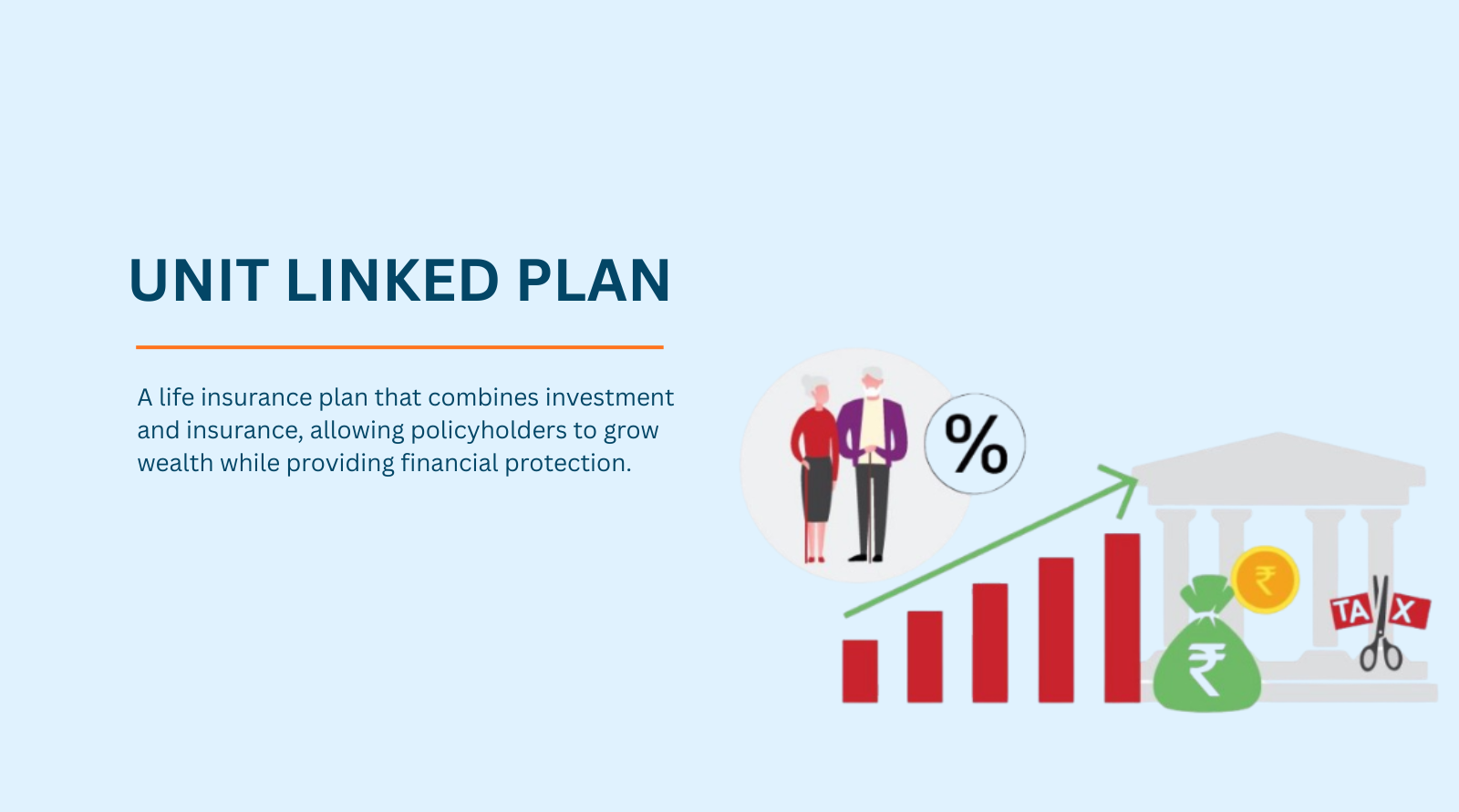 UNIT LINKED PLAN

A life insurance plan that combines investment and insurance, allowing policyholders to grow wealth while providing financial protection.

%

₹

₹

TAX